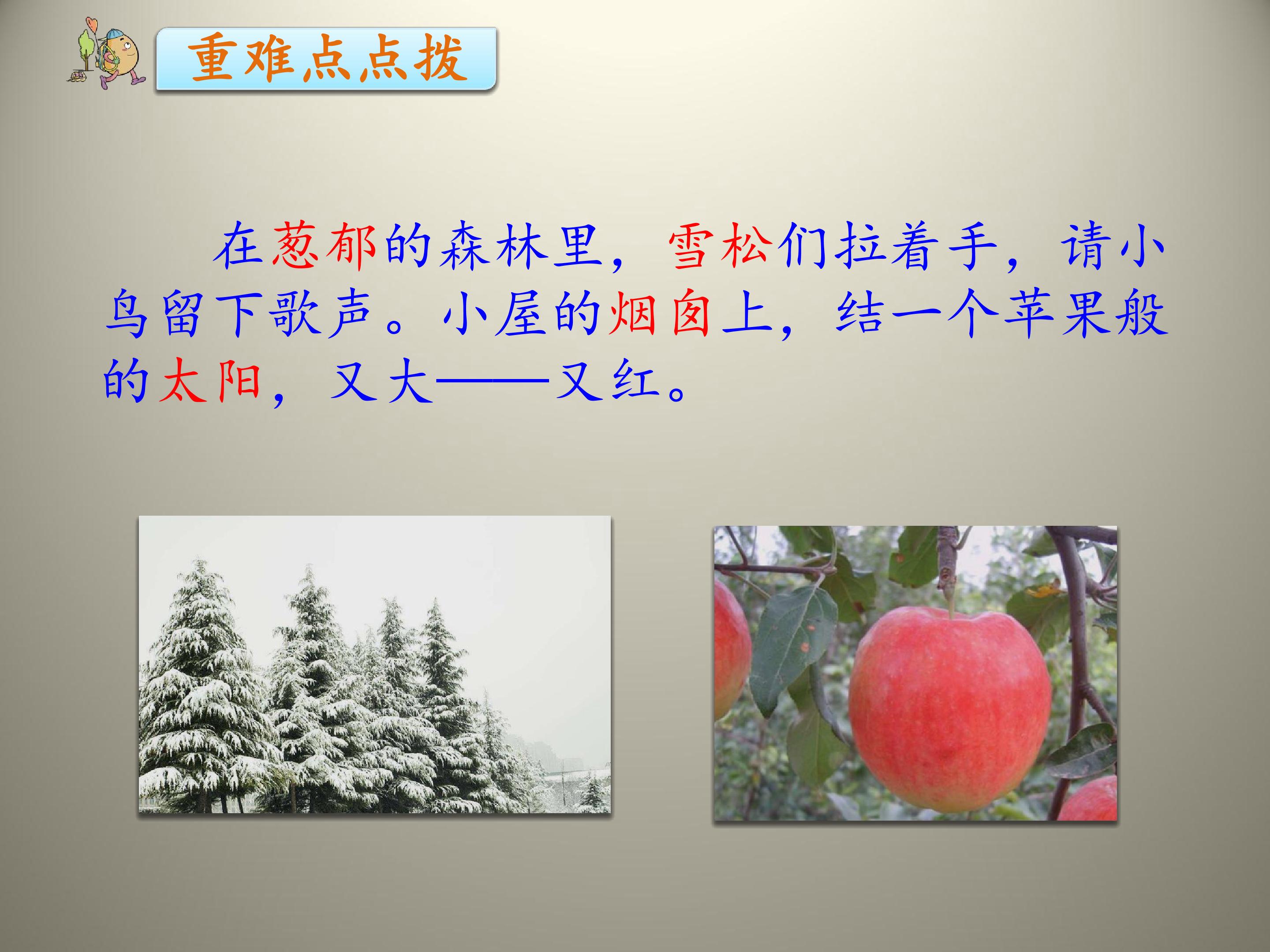 重难点点拨

在葱郁的森林里，雪松们拉着手，请小鸟留下歌声。小屋的烟囱上，结一个苹果般的太阳，又大——又红。